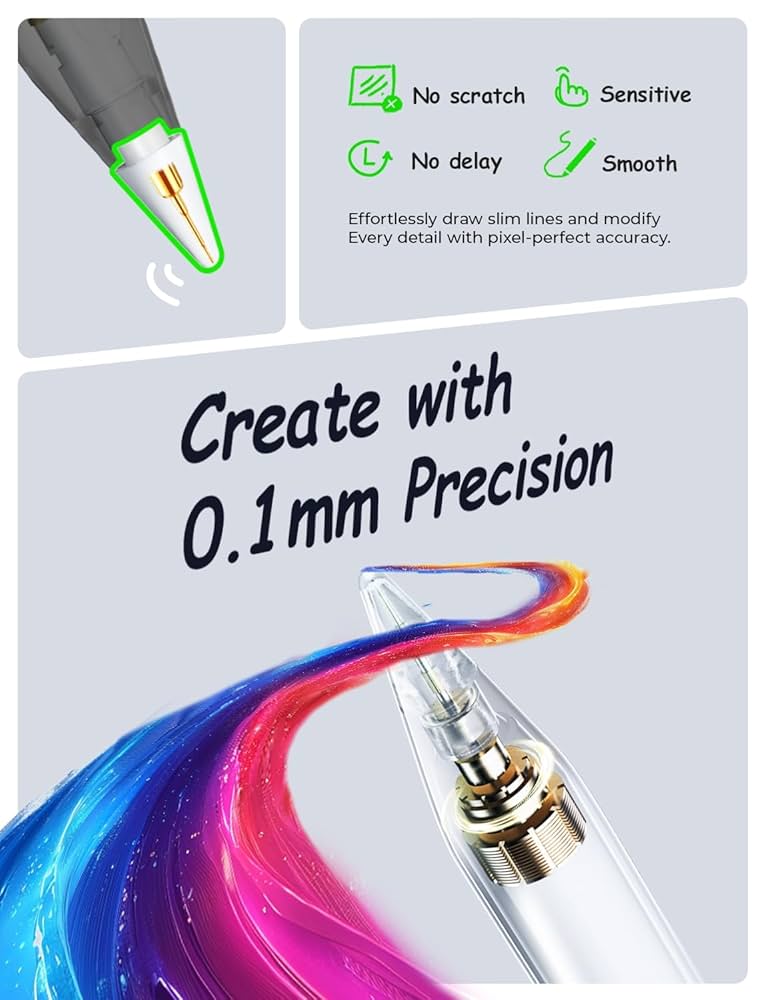 No scratch
Sensitive
No delay
Smooth

Effortlessly draw slim lines and modify Every detail with pixel-perfect accuracy.

Create with 0.1mm Precision